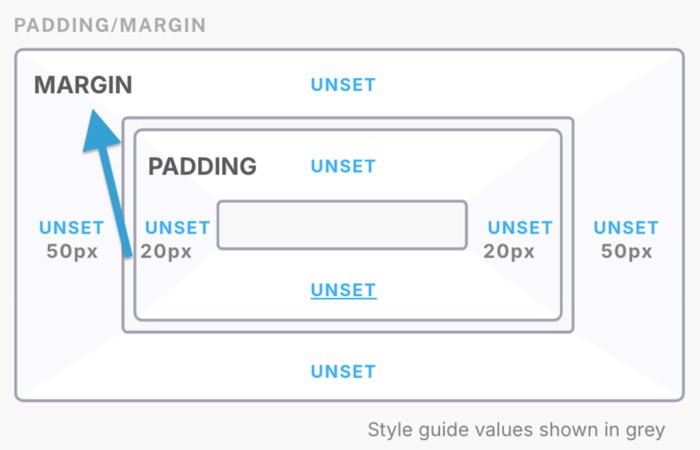 PADDING/MARGIN

MARGIN

UNSET

PADDING

UNSET

UNSET
50px

UNSET
20px

UNSET
20px

UNSET
50px

UNSET

UNSET

Style guide values shown in grey